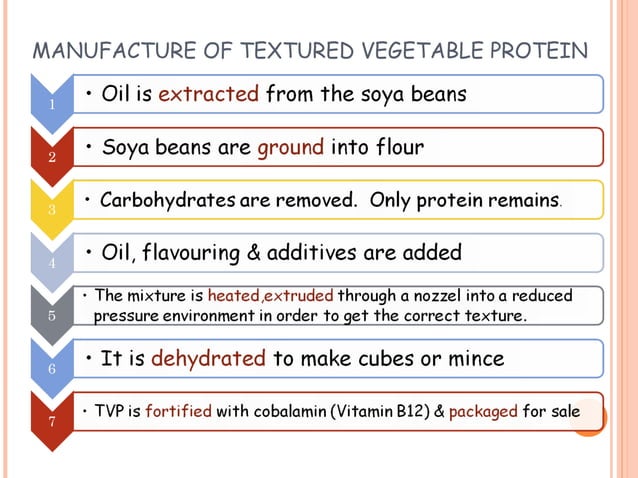 MANUFACTURE OF TEXTURED VEGETABLE PROTEIN

1
• Oil is extracted from the soya beans

2
• Soya beans are ground into flour

3
• Carbohydrates are removed. Only protein remains.

4
• Oil, flavouring & additives are added

5
• The mixture is heated,extruded through a nozzel into a reduced pressure environment in order to get the correct texture.

6
• It is dehydrated to make cubes or mince

7
• TVP is fortified with cobalamin (Vitamin B12) & packaged for sale